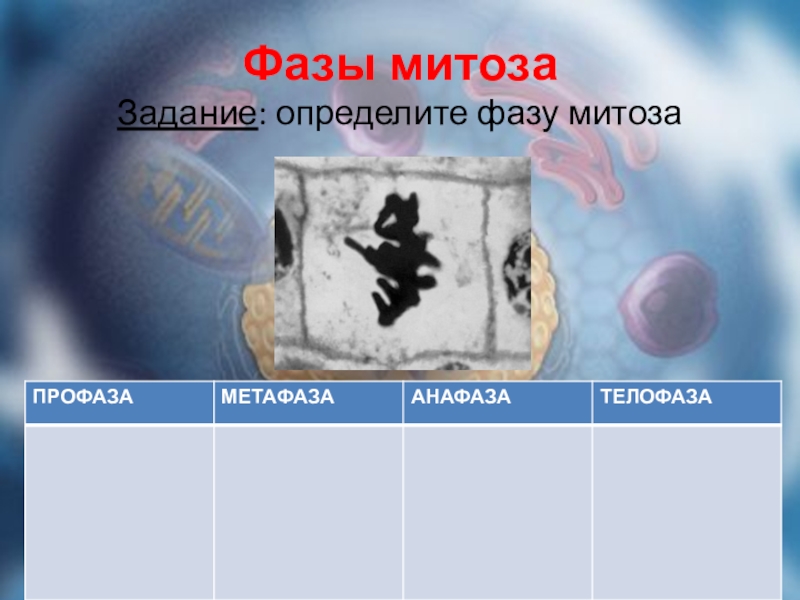 Фазы митоза

Задание: определите фазу митоза

| ПРОФАЗА | МЕТАФАЗА | АНАФАЗА | ТЕЛОФАЗА |
|---|---|---|---|
| | | | |